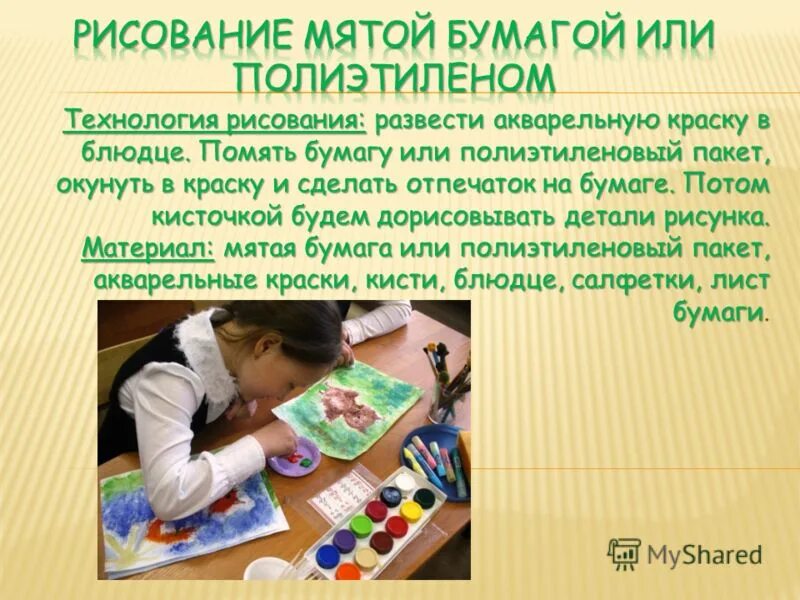 РИСОВАНИЕ МЯТОЙ БУМАГОЙ ИЛИ ПОЛИЭТИЛЕНОМ

Технология рисования: развести акварельную краску в блюдце. Помять бумагу или полиэтиленовый пакет, окунуть в краску и сделать отпечаток на бумаге. Потом кисточкой будем дорисовывать детали рисунка.
Материал: мятая бумага или полиэтиленовый пакет, акварельные краски, кисти, блюдце, салфетки, лист бумаги.

MyShared